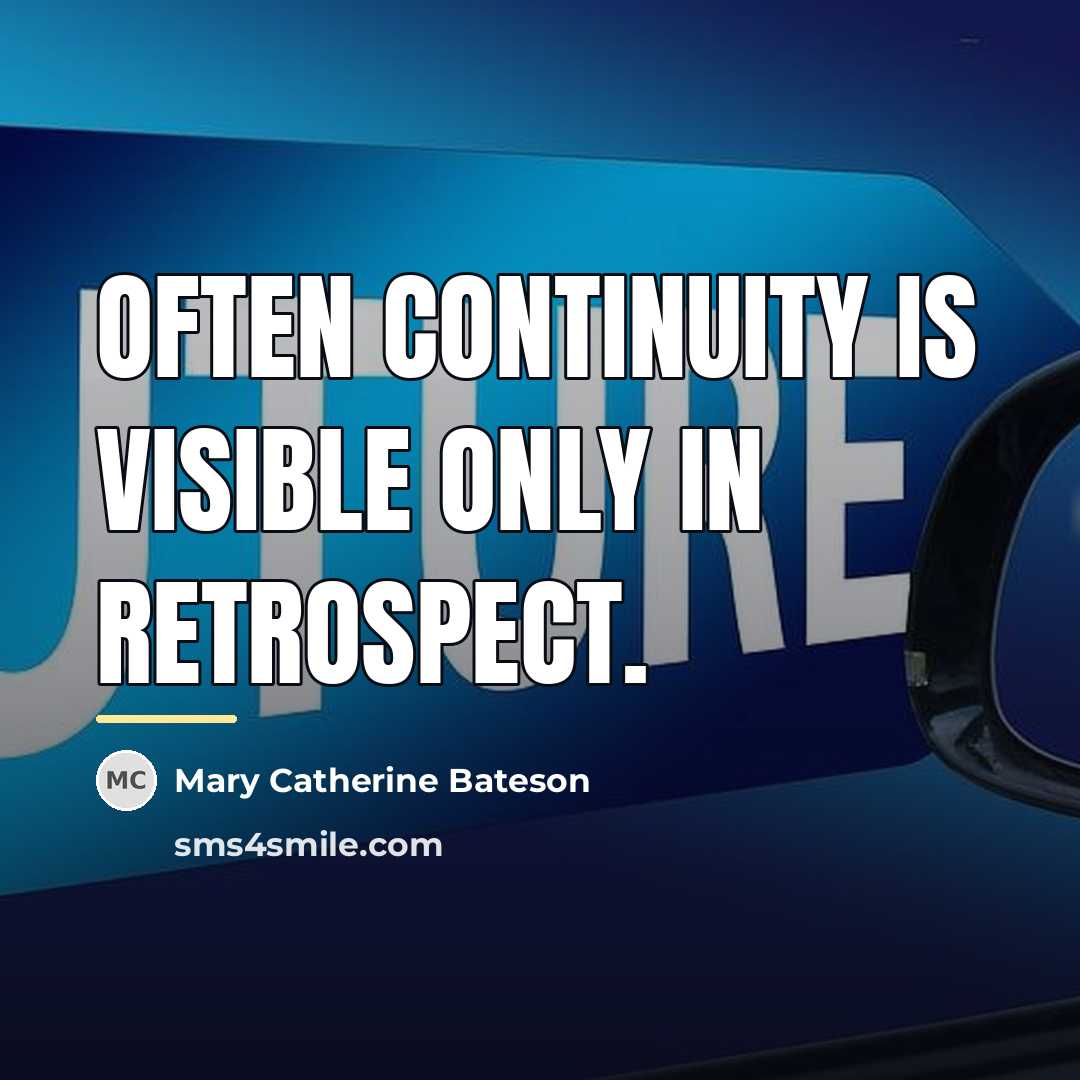 UTURE

OFTEN CONTINUITY IS VISIBLE ONLY IN RETROSPECT.

MC Mary Catherine Bateson

sms4smile.com